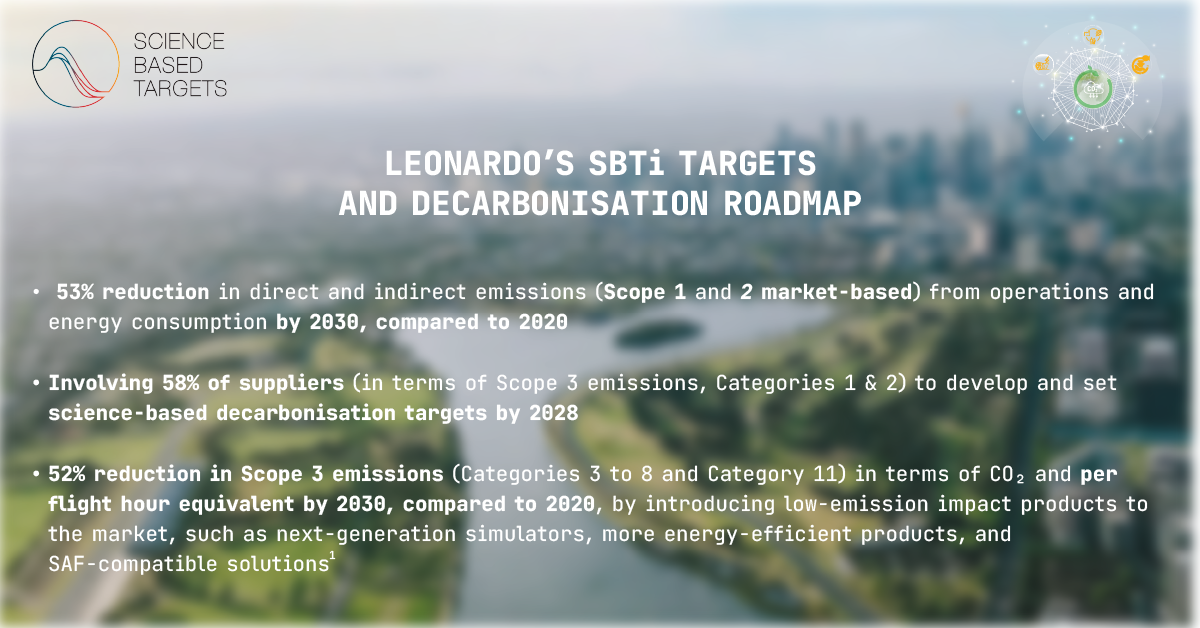 SCIENCE BASED TARGETS

LEONARDO'S SBTi TARGETS AND DECARBONISATION ROADMAP

• 53% reduction in direct and indirect emissions (Scope 1 and 2 market-based) from operations and energy consumption by 2030, compared to 2020

• Involving 58% of suppliers (in terms of Scope 3 emissions, Categories 1 & 2) to develop and set science-based decarbonisation targets by 2028

• 52% reduction in Scope 3 emissions (Categories 3 to 8 and Category 11) in terms of $CO_2$ and per flight hour equivalent by 2030, compared to 2020, by introducing low-emission impact products to the market, such as next-generation simulators, more energy-efficient products, and SAF-compatible solutions$^1$